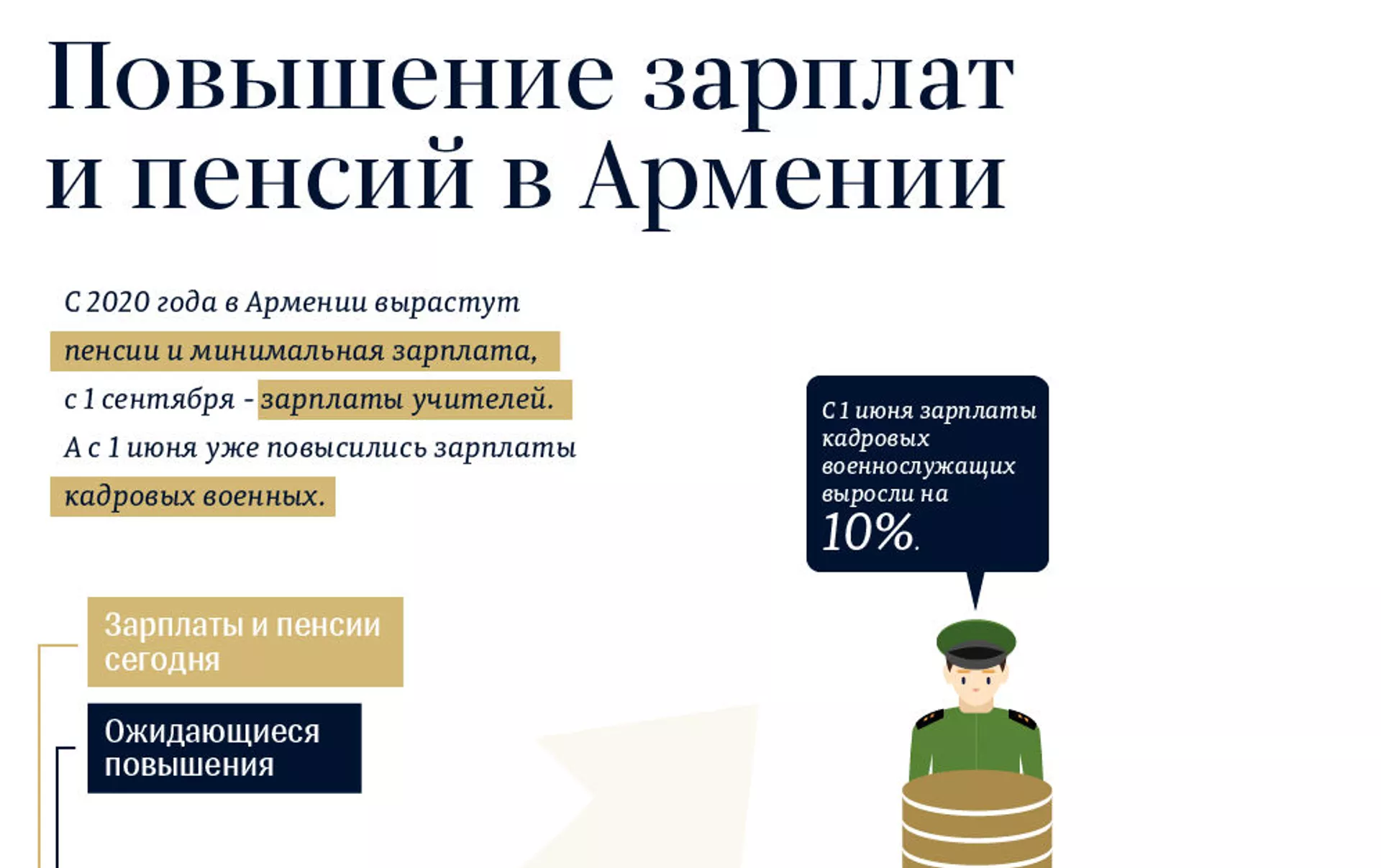 Повышение зарплат и пенсий в Армении

С 2020 года в Армении вырастут пенсии и минимальная зарплата, с 1 сентября - зарплаты учителей. А с 1 июня уже повысились зарплаты кадровых военных.

С 1 июня зарплаты кадровых военнослужащих выросли на 10%.

Зарплаты и пенсии сегодня

Ожидающиеся повышения